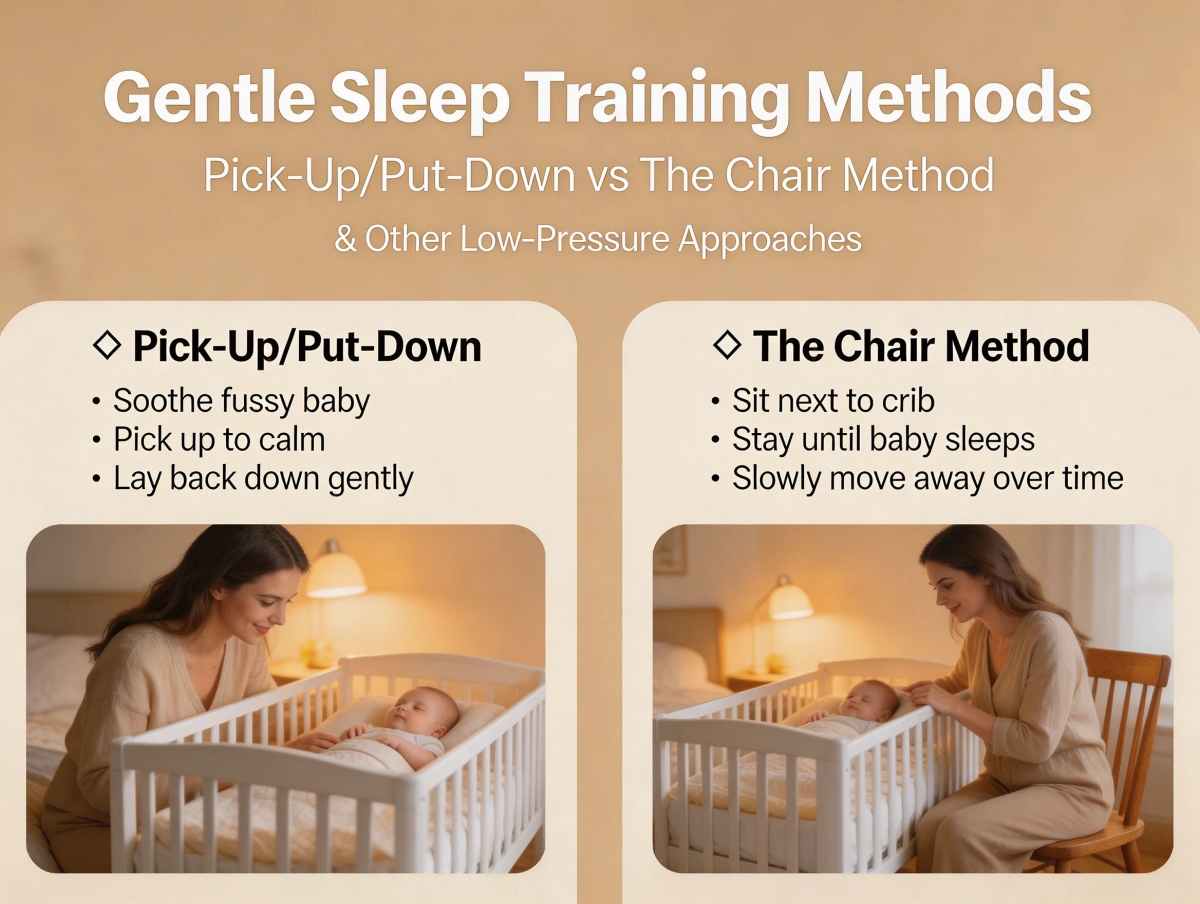 Gentle Sleep Training Methods

Pick-Up/Put-Down vs The Chair Method

& Other Low-Pressure Approaches

◇ Pick-Up/Put-Down

• Soothe fussy baby
• Pick up to calm
• Lay back down gently

◇ The Chair Method

• Sit next to crib
• Stay until baby sleeps
• Slowly move away over time